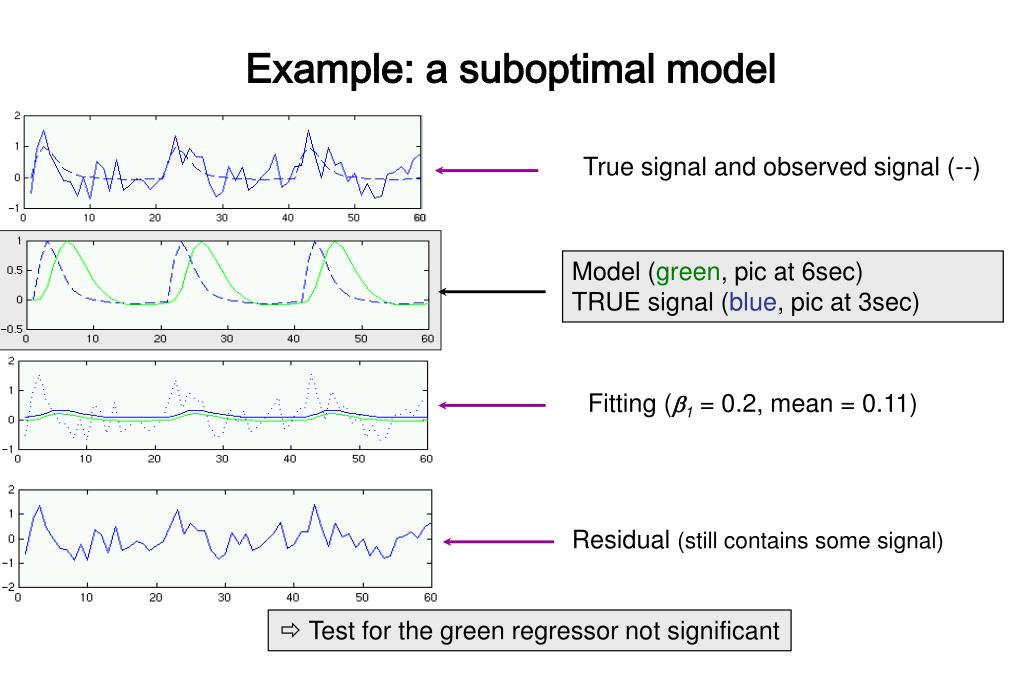 Example: a suboptimal model

2
1
0
−1
0 10 20 30 40 50 60

True signal and observed signal (--)

1
0.5
0
−0.5
0 10 20 30 40 50 60

Model (green, pic at 6sec)
TRUE signal (blue, pic at 3sec)

2
1
0
−1
0 10 20 30 40 50 60

Fitting ($\beta_1$ = 0.2, mean = 0.11)

2
1
0
−1
−2
0 10 20 30 40 50 60

Residual (still contains some signal)

⇨ Test for the green regressor not significant